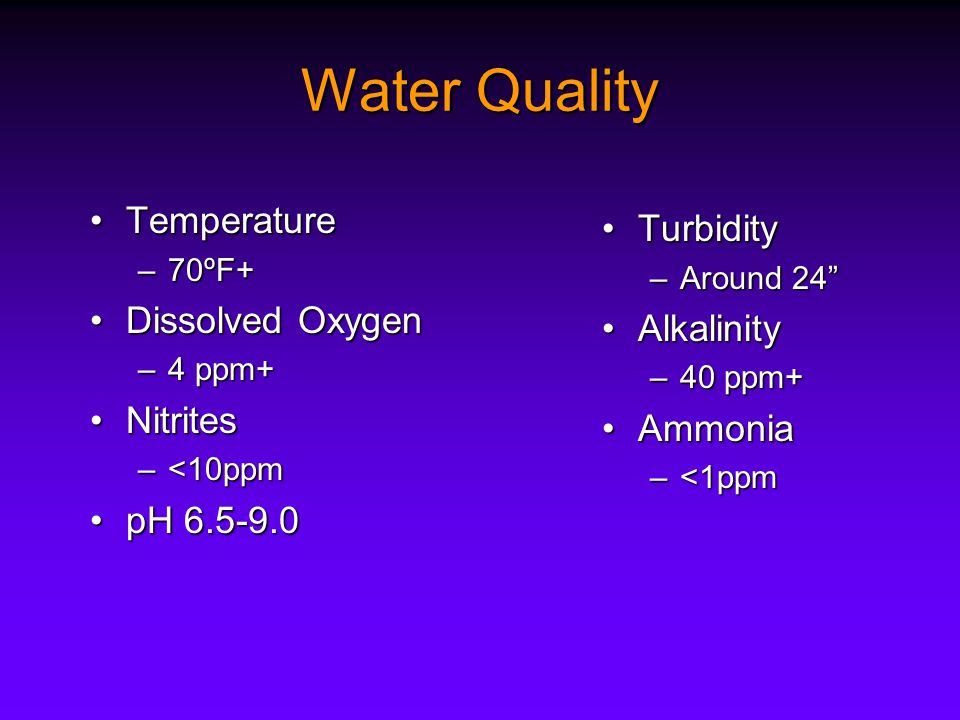 Water Quality

• Temperature
– 70ºF+
• Dissolved Oxygen
– 4 ppm+
• Nitrites
– <10ppm
• pH 6.5-9.0

• Turbidity
– Around 24”
• Alkalinity
– 40 ppm+
• Ammonia
– <1ppm